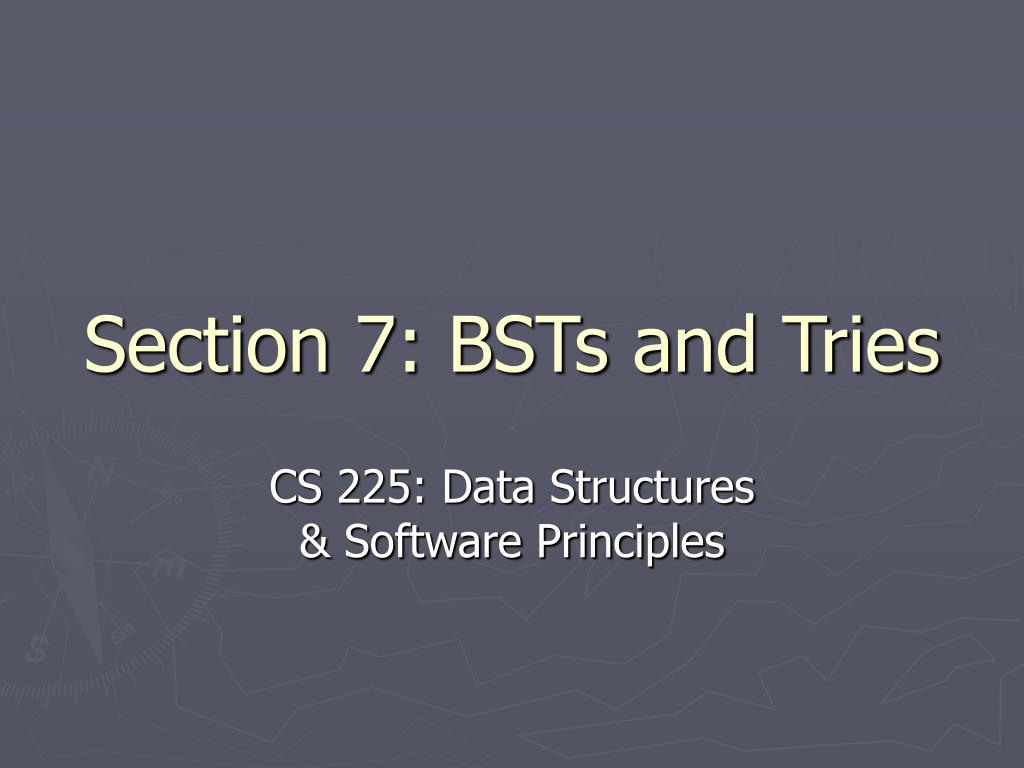 Section 7: BSTs and Tries

CS 225: Data Structures
& Software Principles